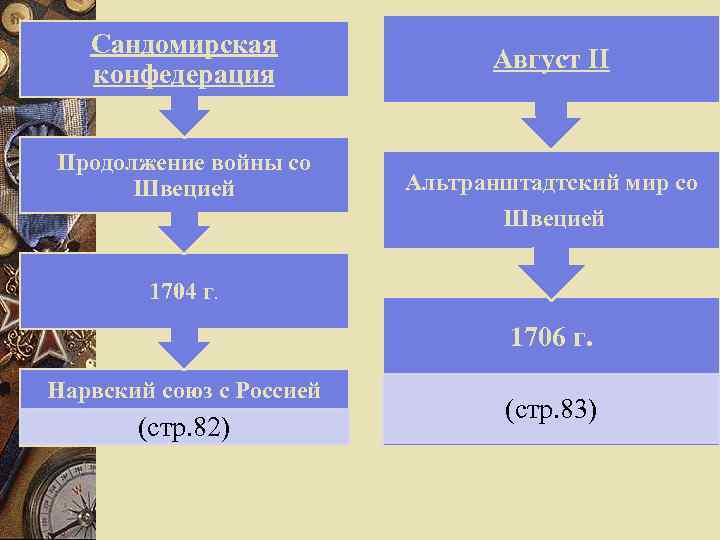 Сандомирская конфедерация

Продолжение войны со Швецией

1704 г.

Нарвский союз с Россией

(стр.82)

Август II

Альтранштадтский мир со Швецией

1706 г.

(стр.83)